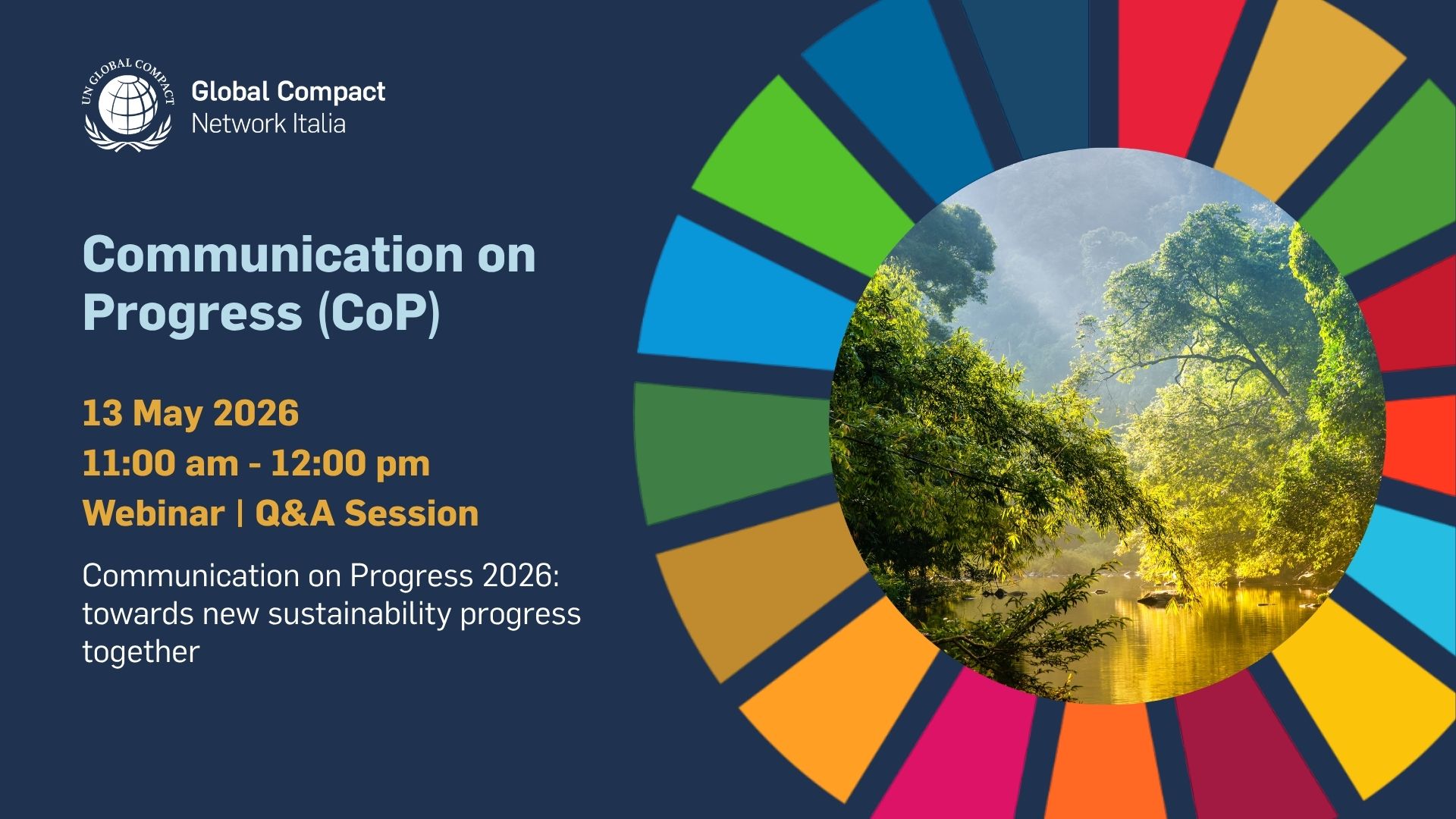 UN GLOBAL COMPACT

Global Compact
Network Italia

Communication on Progress (CoP)

13 May 2026
11:00 am - 12:00 pm
Webinar | Q&A Session

Communication on Progress 2026: towards new sustainability progress together